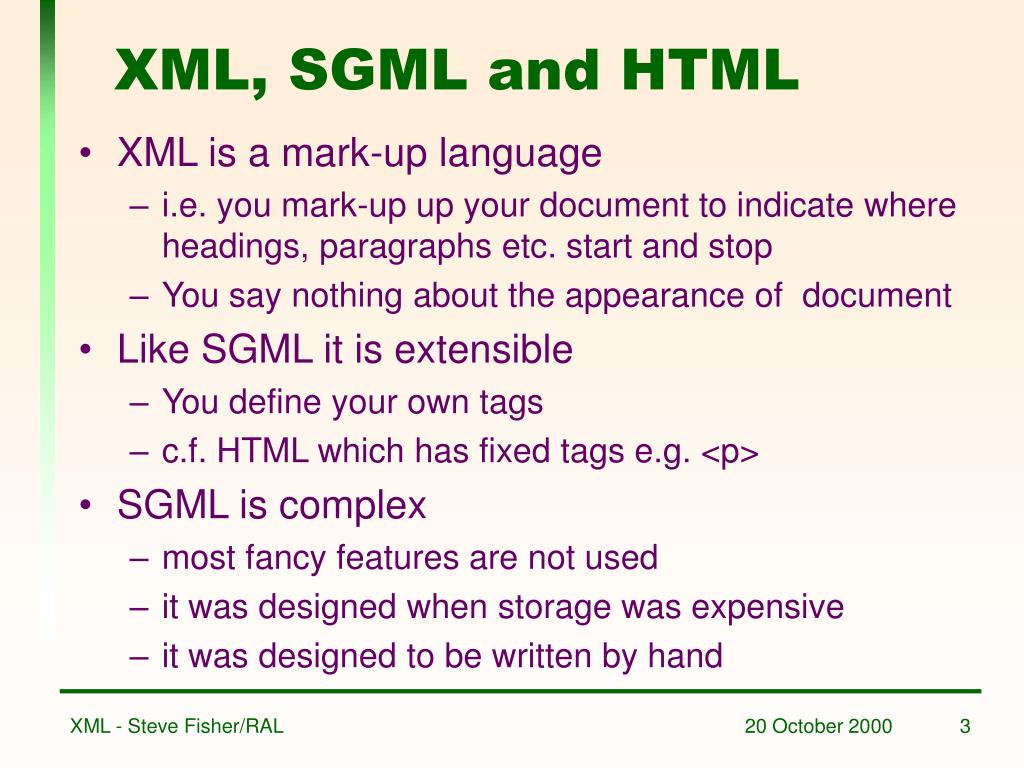 XML, SGML and HTML

• XML is a mark-up language
– i.e. you mark-up up your document to indicate where headings, paragraphs etc. start and stop
– You say nothing about the appearance of  document
• Like SGML it is extensible
– You define your own tags
– c.f. HTML which has fixed tags e.g. <p>
• SGML is complex
– most fancy features are not used
– it was designed when storage was expensive
– it was designed to be written by hand

XML - Steve Fisher/RAL

20 October 2000

3